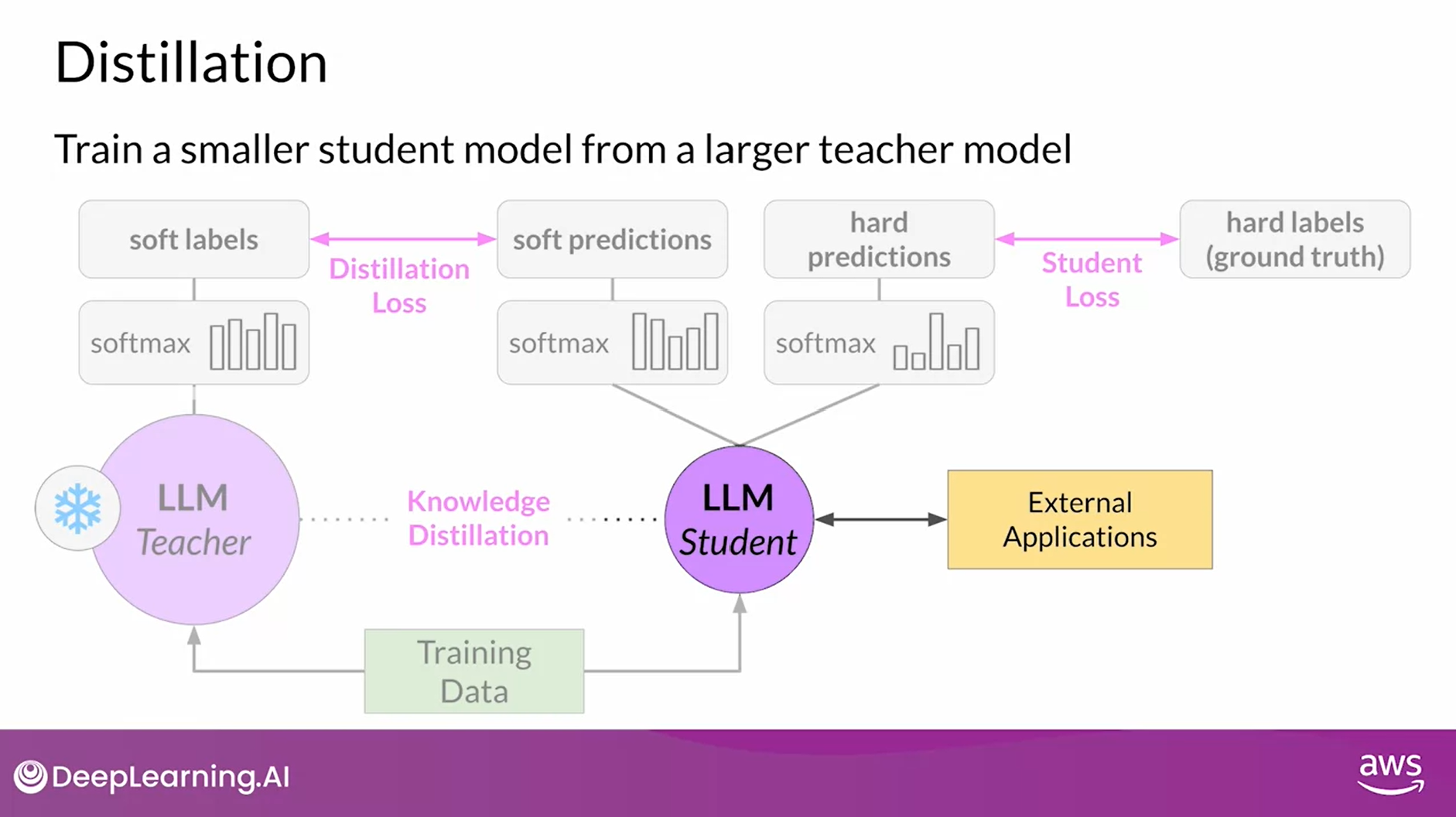 Distillation

Train a smaller student model from a larger teacher model

soft labels

Distillation Loss

soft predictions

hard predictions

Student Loss

hard labels (ground truth)

softmax

softmax

softmax

LLM Teacher

Knowledge Distillation

LLM Student

External Applications

Training Data

DeepLearning.AI

aws